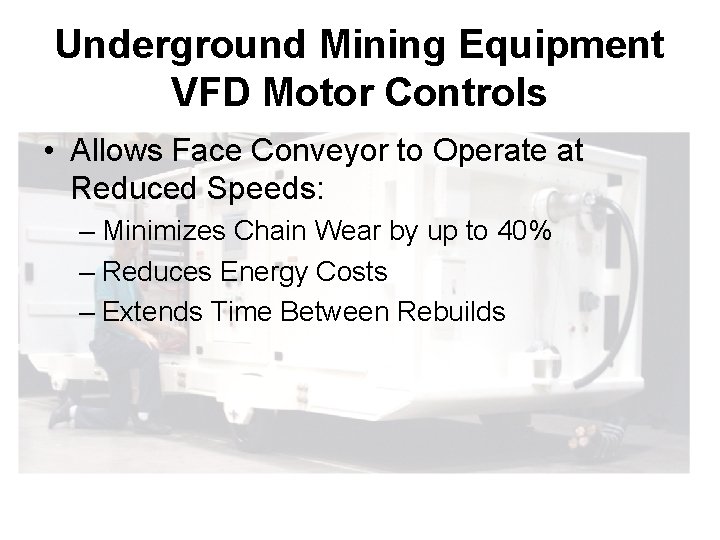 Underground Mining Equipment
VFD Motor Controls

• Allows Face Conveyor to Operate at Reduced Speeds:

– Minimizes Chain Wear by up to 40%

– Reduces Energy Costs

– Extends Time Between Rebuilds